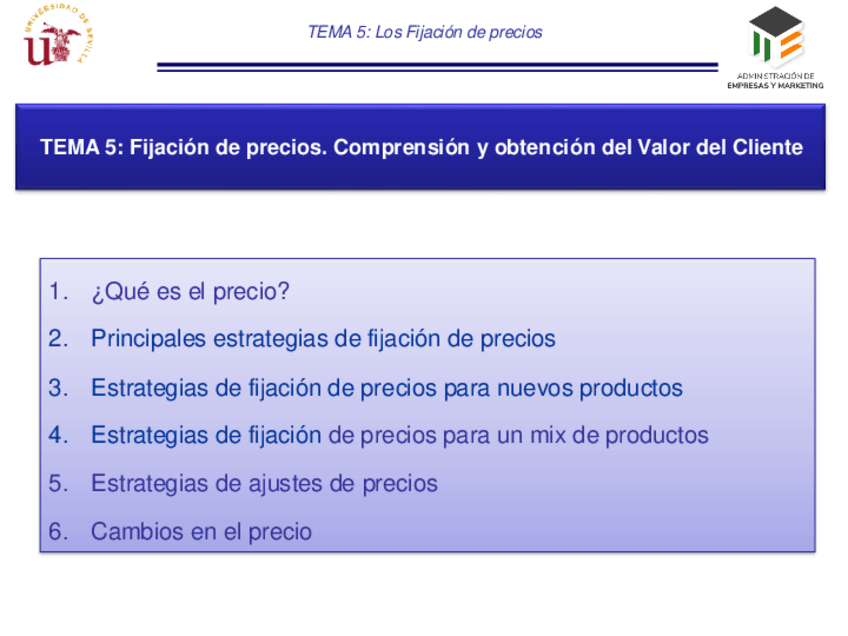 UNIVERSIDAD DE SEVILLA

TEMA 5: Los Fijación de precios

ADMINISTRACIÓN DE EMPRESAS Y MARKETING

TEMA 5: Fijación de precios. Comprensión y obtención del Valor del Cliente

1. ¿Qué es el precio?
2. Principales estrategias de fijación de precios
3. Estrategias de fijación de precios para nuevos productos
4. Estrategias de fijación de precios para un mix de productos
5. Estrategias de ajustes de precios
6. Cambios en el precio